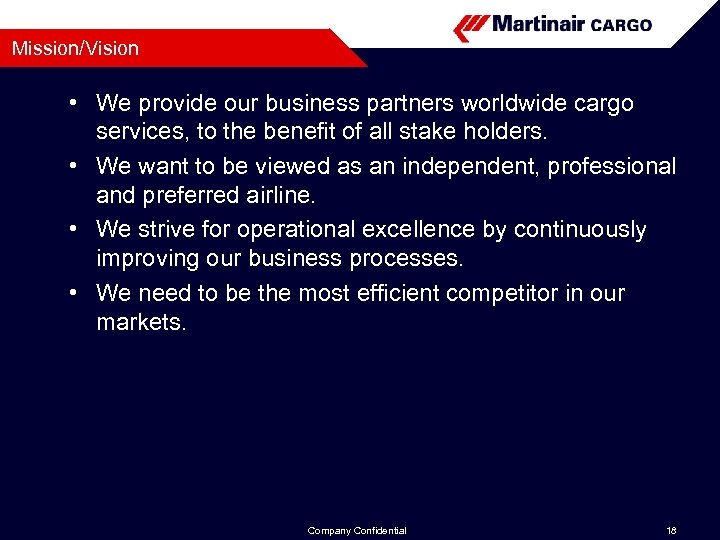 Martinair CARGO

Mission/Vision

• We provide our business partners worldwide cargo services, to the benefit of all stake holders.
• We want to be viewed as an independent, professional and preferred airline.
• We strive for operational excellence by continuously improving our business processes.
• We need to be the most efficient competitor in our markets.

Company Confidential

18